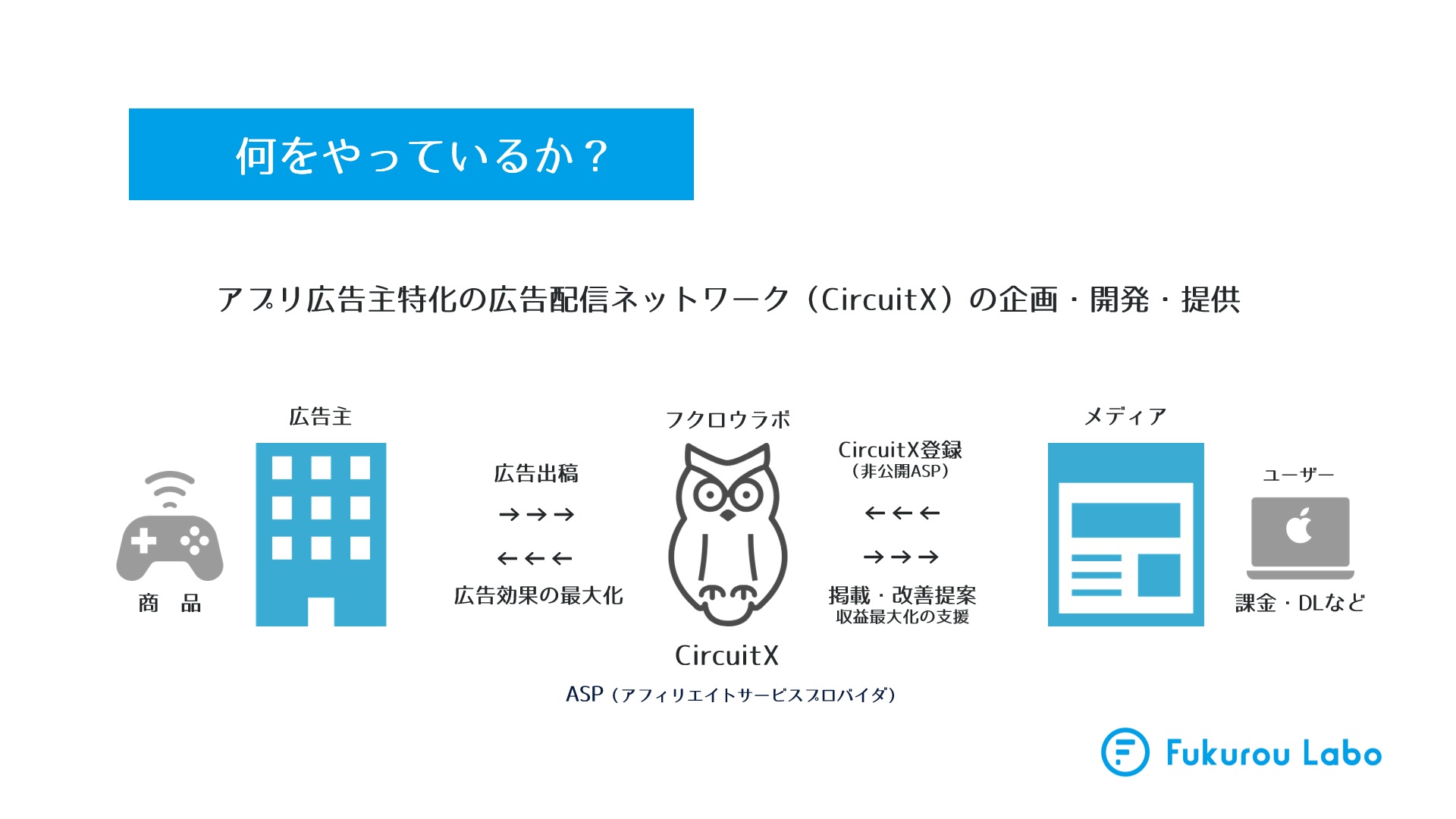 何をやっているか？

アプリ広告主特化の広告配信ネットワーク（CircuitX）の企画・開発・提供

広告主

商　品

広告出稿

→→→

←←←

広告効果の最大化

フクロウラボ

CircuitX

ASP（アフィリエイトサービスプロバイダ）

CircuitX登録
（非公開ASP）

←←←

→→→

掲載・改善提案
収益最大化の支援

メディア

ユーザー

課金・DLなど

Fukurou Labo